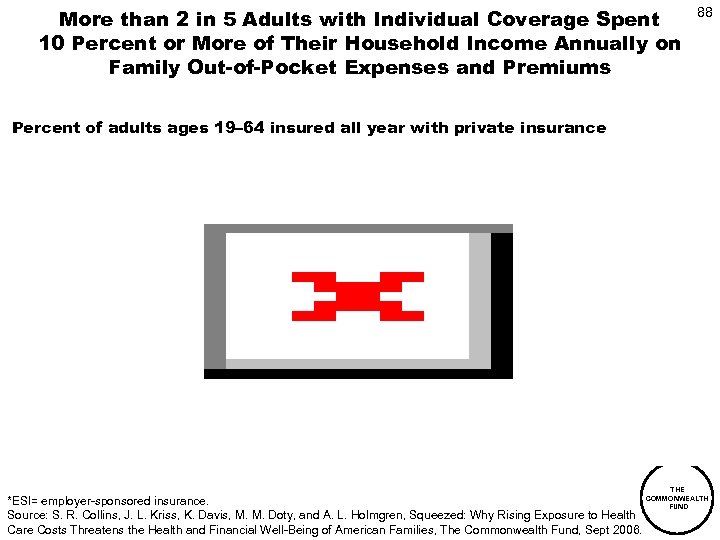 88

More than 2 in 5 Adults with Individual Coverage Spent 10 Percent or More of Their Household Income Annually on Family Out-of-Pocket Expenses and Premiums

Percent of adults ages 19–64 insured all year with private insurance

*ESI= employer-sponsored insurance.
Source: S. R. Collins, J. L. Kriss, K. Davis, M. M. Doty, and A. L. Holmgren, Squeezed: Why Rising Exposure to Health Care Costs Threatens the Health and Financial Well-Being of American Families, The Commonwealth Fund, Sept 2006.

THE COMMONWEALTH FUND